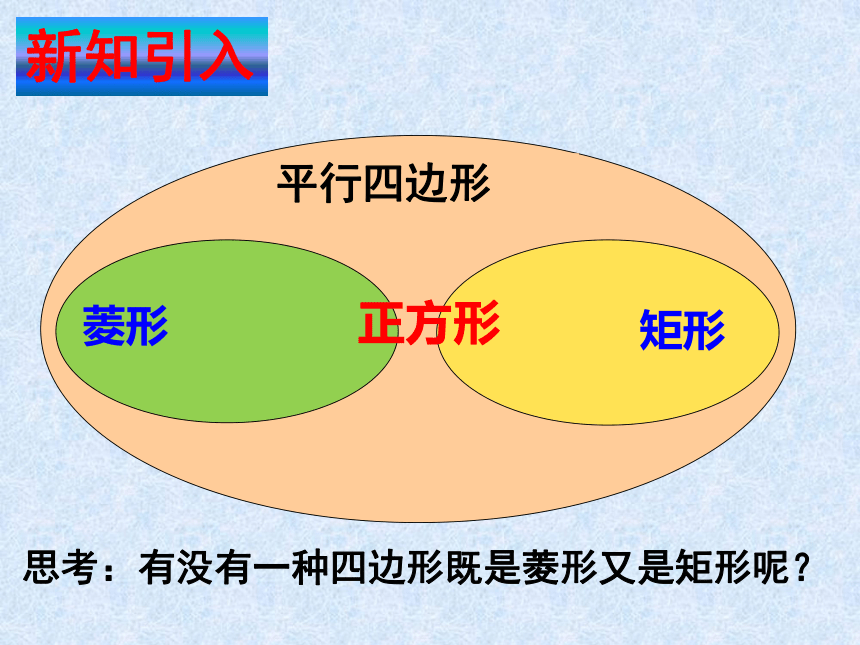 新知引入

平行四边形

菱形

正方形

矩形

思考：有没有一种四边形既是菱形又是矩形呢？